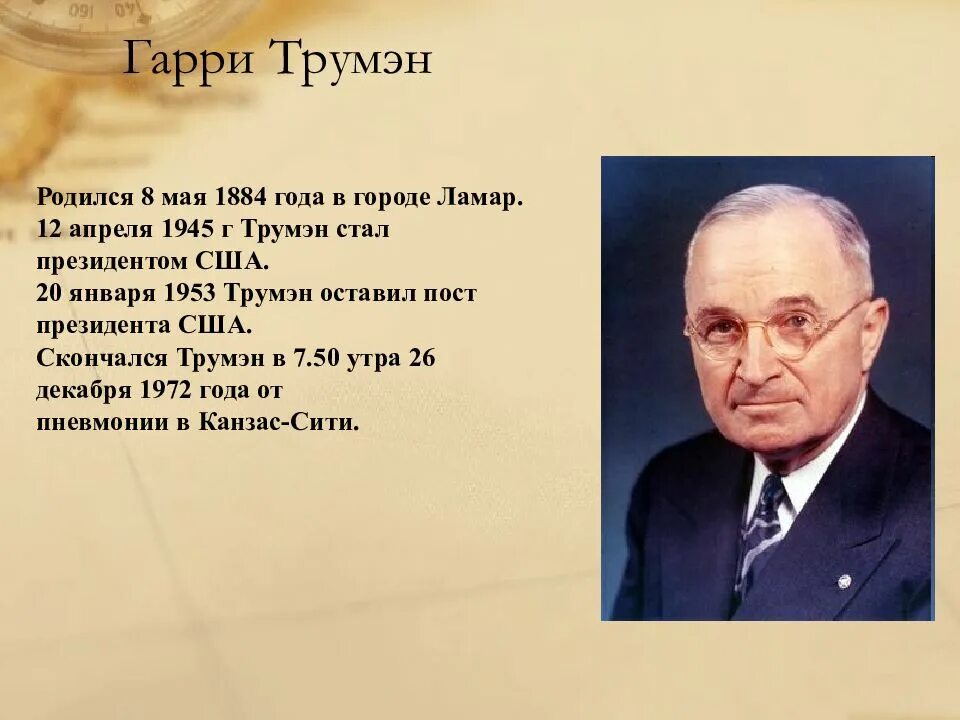 Гарри Трумэн

Родился 8 мая 1884 года в городе Ламар.
12 апреля 1945 г Трумэн стал президентом США.
20 января 1953 Трумэн оставил пост президента США.
Скончался Трумэн в 7.50 утра 26 декабря 1972 года от пневмонии в Канзас-Сити.